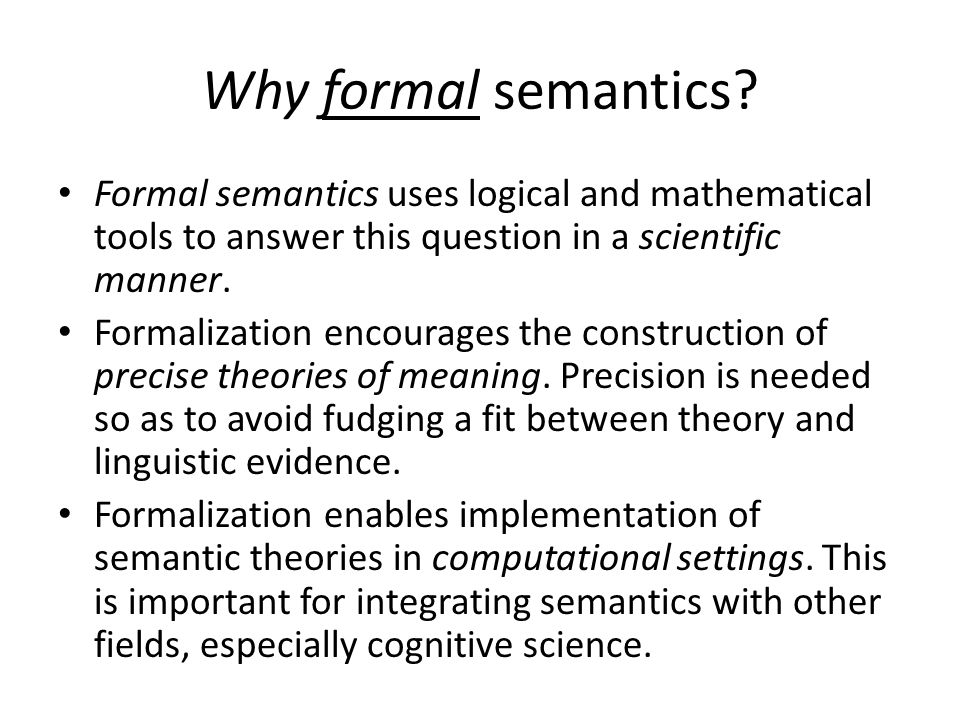 Why formal semantics?

• Formal semantics uses logical and mathematical tools to answer this question in a scientific manner.
• Formalization encourages the construction of precise theories of meaning. Precision is needed so as to avoid fudging a fit between theory and linguistic evidence.
• Formalization enables implementation of semantic theories in computational settings. This is important for integrating semantics with other fields, especially cognitive science.